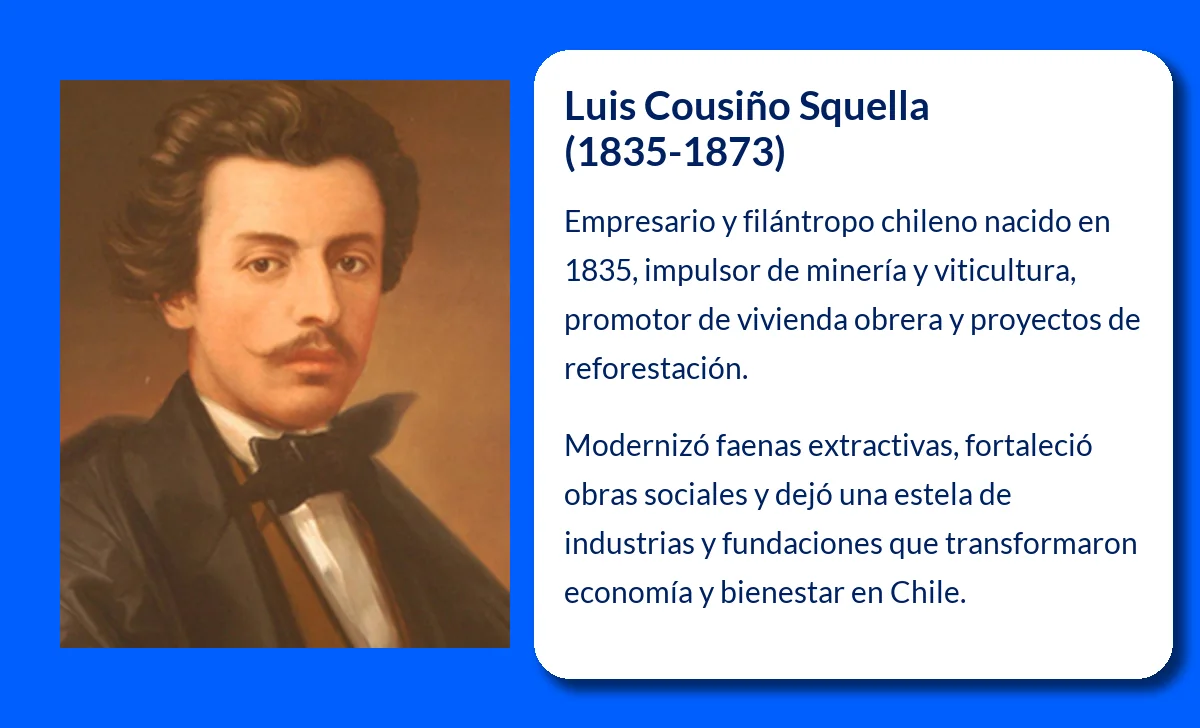 Luis Cousiño Squella
(1835-1873)

Empresario y filántropo chileno nacido en 1835, impulsor de minería y viticultura, promotor de vivienda obrera y proyectos de reforestación.

Modernizó faenas extractivas, fortaleció obras sociales y dejó una estela de industrias y fundaciones que transformaron economía y bienestar en Chile.